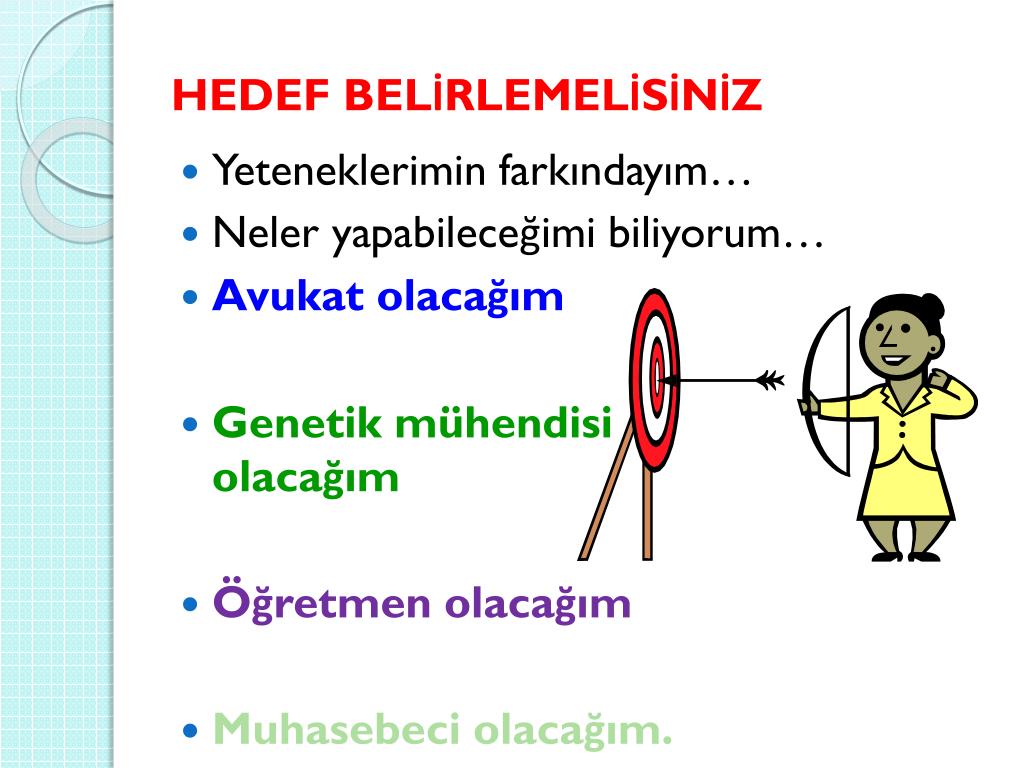 HEDEF BELİRLEMELİSİNİZ

Yeteneklerimin farkındayım…

Neler yapabileceğimi biliyorum…

Avukat olacağım

Genetik mühendisi olacağım

Öğretmen olacağım

Muhasebeci olacağım.